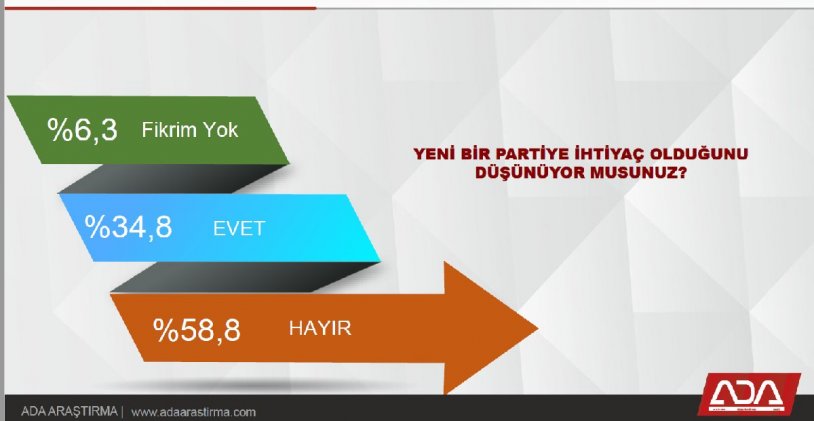 %6,3 Fikrim Yok

%34,8 EVET

%58,8 HAYIR

YENİ BİR PARTİYE İHTİYAÇ OLDUĞUNU DÜŞÜNÜYOR MUSUNUZ?

ADA ARAŞTIRMA | www.adaarastirma.com

ADA